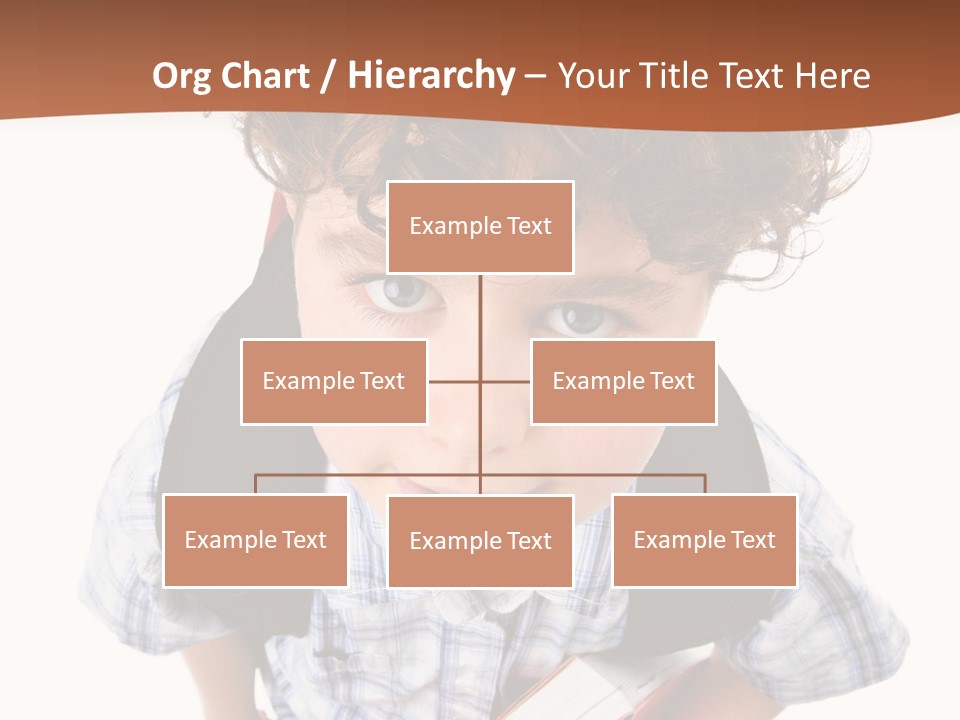 Org Chart / Hierarchy – Your Title Text Here

Example Text

Example Text

Example Text

Example Text

Example Text

Example Text